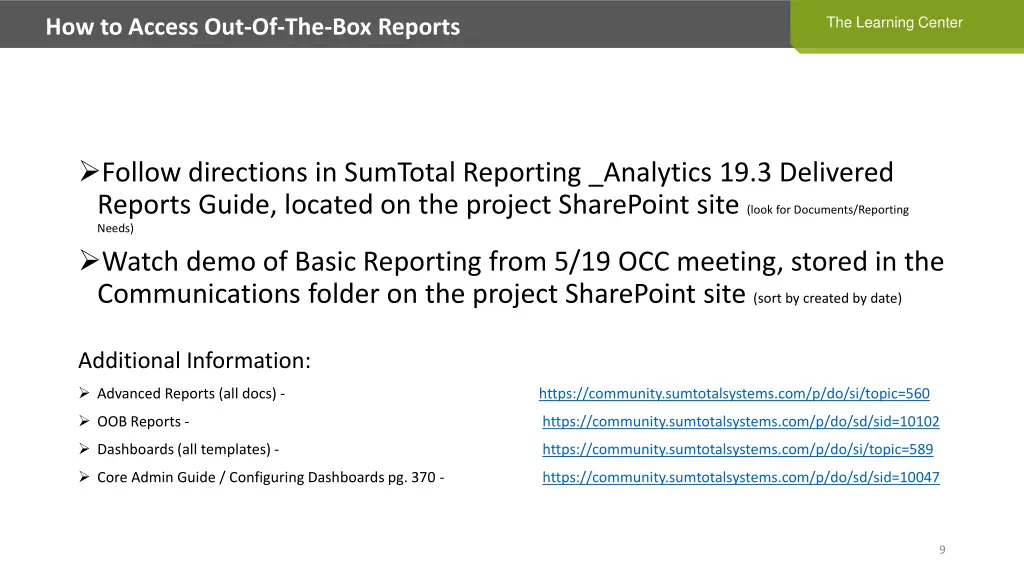 How to Access Out-Of-The-Box Reports

The Learning Center

➢Follow directions in SumTotal Reporting _Analytics 19.3 Delivered Reports Guide, located on the project SharePoint site (look for Documents/Reporting Needs)

➢Watch demo of Basic Reporting from 5/19 OCC meeting, stored in the Communications folder on the project SharePoint site (sort by created by date)

Additional Information:

➢ Advanced Reports (all docs) - https://community.sumtotalsystems.com/p/do/si/topic=560

➢ OOB Reports - https://community.sumtotalsystems.com/p/do/sd/sid=10102

➢ Dashboards (all templates) - https://community.sumtotalsystems.com/p/do/si/topic=589

➢ Core Admin Guide / Configuring Dashboards pg. 370 - https://community.sumtotalsystems.com/p/do/sd/sid=10047

9